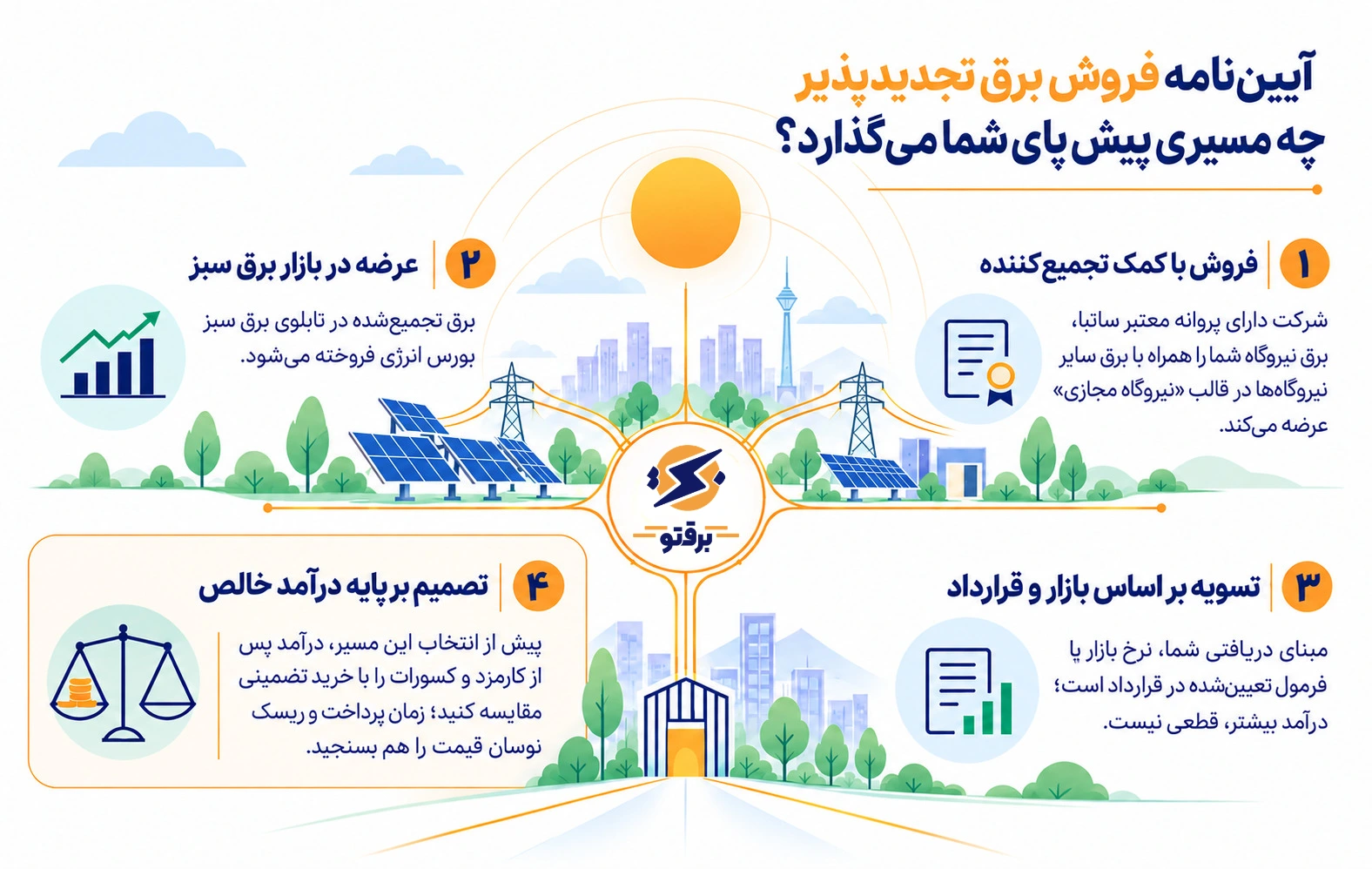 آیین‌نامه فروش برق تجدیدپذیر چه مسیری پیش پای شما می‌گذارد؟

۱ فروش با کمک تجمیع‌کننده

شرکت دارای پروانه معتبر ساتبا، برق نیروگاه شما را همراه با برق سایر نیروگاه‌ها در قالب «نیروگاه مجازی» عرضه می‌کند.

۲ عرضه در بازار برق سبز

برق تجمیع‌شده در تابلوی برق سبز بورس انرژی فروخته می‌شود.

برقتو

۳ تسویه بر اساس بازار و قرارداد

مبنای دریافتی شما، نرخ بازار یا فرمول تعیین‌شده در قرارداد است؛ درآمد بیشتر، قطعی نیست.

۴ تصمیم بر پایه درآمد خالص

پیش از انتخاب این مسیر، درآمد پس از کارمزد و کسورات را با خرید تضمینی مقایسه کنید؛ زمان پرداخت و ریسک نوسان قیمت را هم بسنجید.